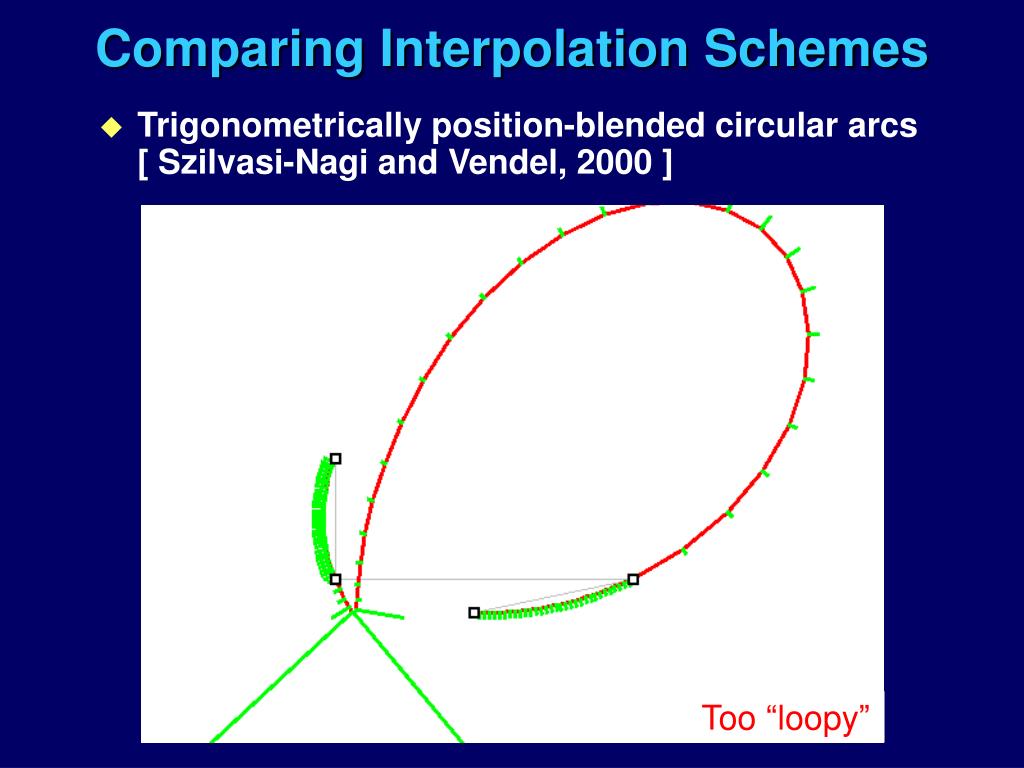 Comparing Interpolation Schemes

Trigonometrically position-blended circular arcs [ Szilvasi-Nagi and Vendel, 2000 ]

Too “loopy”